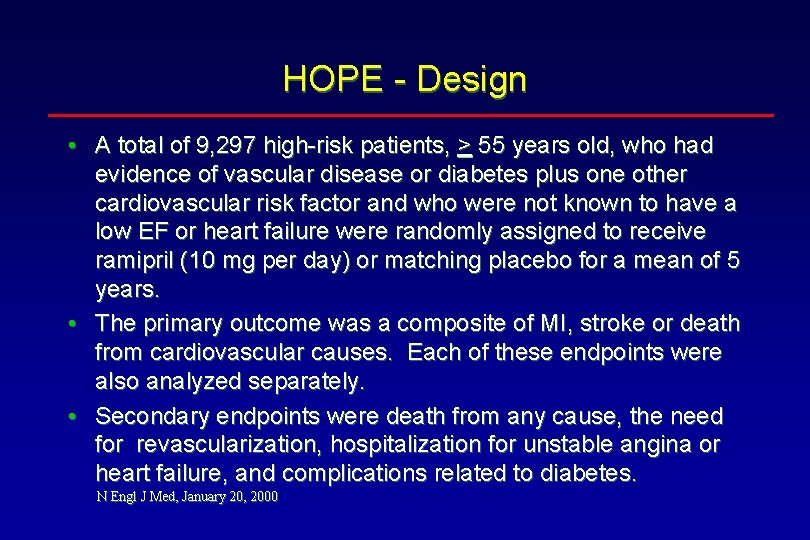 HOPE - Design

• A total of 9,297 high-risk patients, $\geq$ 55 years old, who had evidence of vascular disease or diabetes plus one other cardiovascular risk factor and who were not known to have a low EF or heart failure were randomly assigned to receive ramipril (10 mg per day) or matching placebo for a mean of 5 years.

• The primary outcome was a composite of MI, stroke or death from cardiovascular causes. Each of these endpoints were also analyzed separately.

• Secondary endpoints were death from any cause, the need for revascularization, hospitalization for unstable angina or heart failure, and complications related to diabetes.

N Engl J Med, January 20, 2000